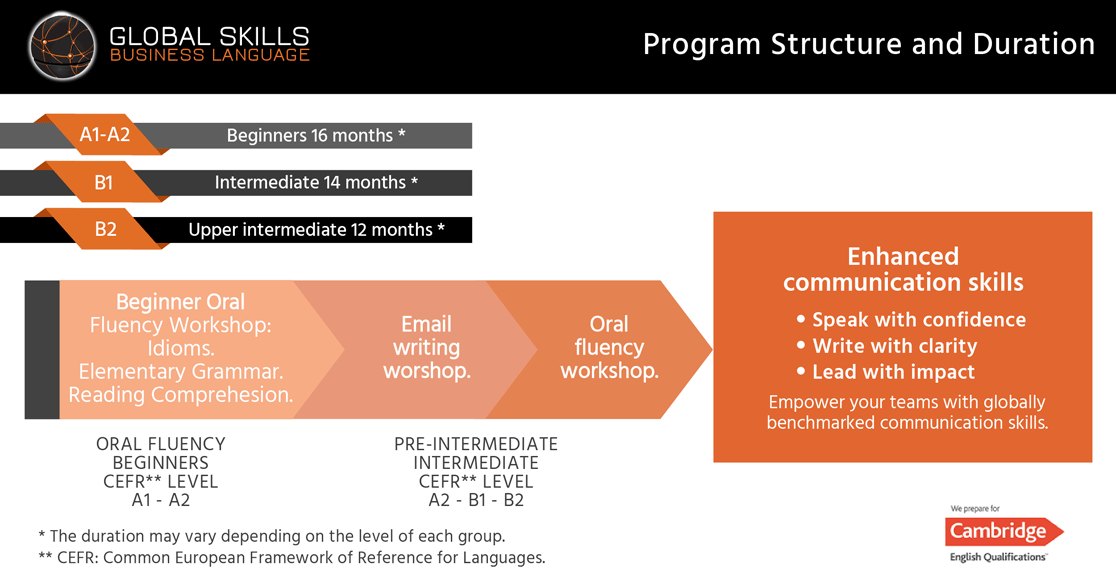 GLOBAL SKILLS
BUSINESS LANGUAGE

Program Structure and Duration

A1-A2 Beginners 16 months *

B1 Intermediate 14 months *

B2 Upper intermediate 12 months *

Beginner Oral Fluency Workshop: Idioms. Elementary Grammar. Reading Comprehesion.

Email writing worshop.

Oral fluency workshop.

Enhanced communication skills

• Speak with confidence
• Write with clarity
• Lead with impact

Empower your teams with globally benchmarked communication skills.

ORAL FLUENCY BEGINNERS CEFR** LEVEL A1 - A2

PRE-INTERMEDIATE INTERMEDIATE CEFR** LEVEL A2 - B1 - B2

* The duration may vary depending on the level of each group.
** CEFR: Common European Framework of Reference for Languages.

We prepare for
Cambridge
English Qualifications